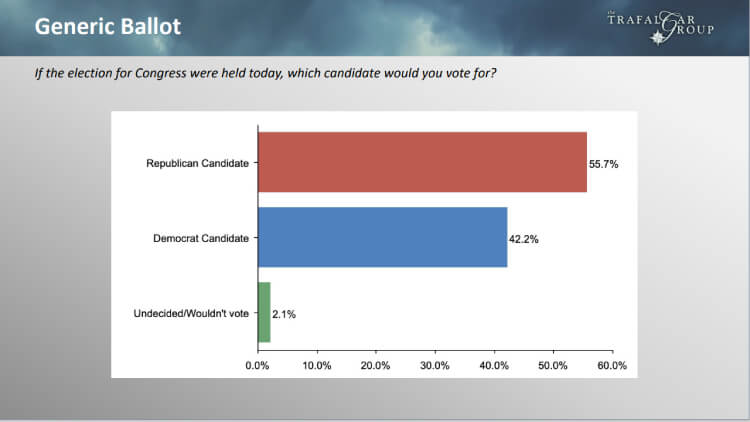 Generic Ballot

The TRAFALGAR GROUP

If the election for Congress were held today, which candidate would you vote for?

Republican Candidate
55.7%

Democrat Candidate
42.2%

Undecided/Wouldn't vote
2.1%

0.0% 10.0% 20.0% 30.0% 40.0% 50.0% 60.0%